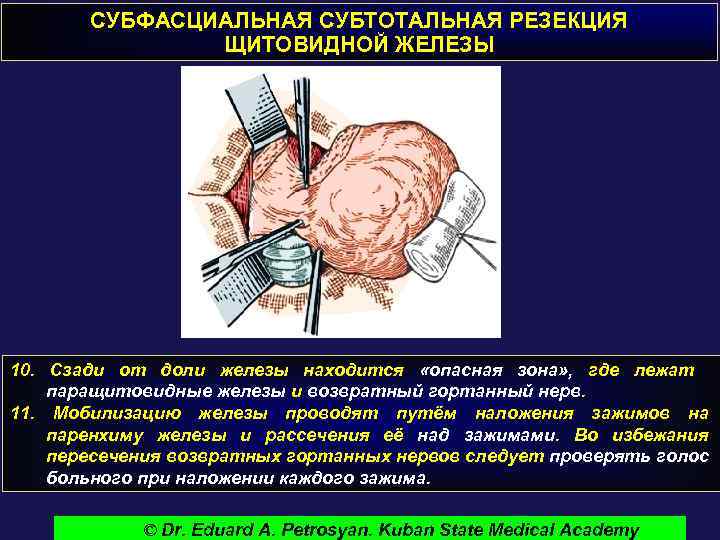 СУБФАСЦИАЛЬНАЯ СУБТОТАЛЬНАЯ РЕЗЕКЦИЯ ЩИТОВИДНОЙ ЖЕЛЕЗЫ

10. Сзади от доли железы находится «опасная зона», где лежат паращитовидные железы и возвратный гортанный нерв.
11. Мобилизацию железы проводят путём наложения зажимов на паренхиму железы и рассечения её над зажимами. Во избежания пересечения возвратных гортанных нервов следует проверять голос больного при наложении каждого зажима.

© Dr. Eduard A. Petrosyan. Kuban State Medical Academy